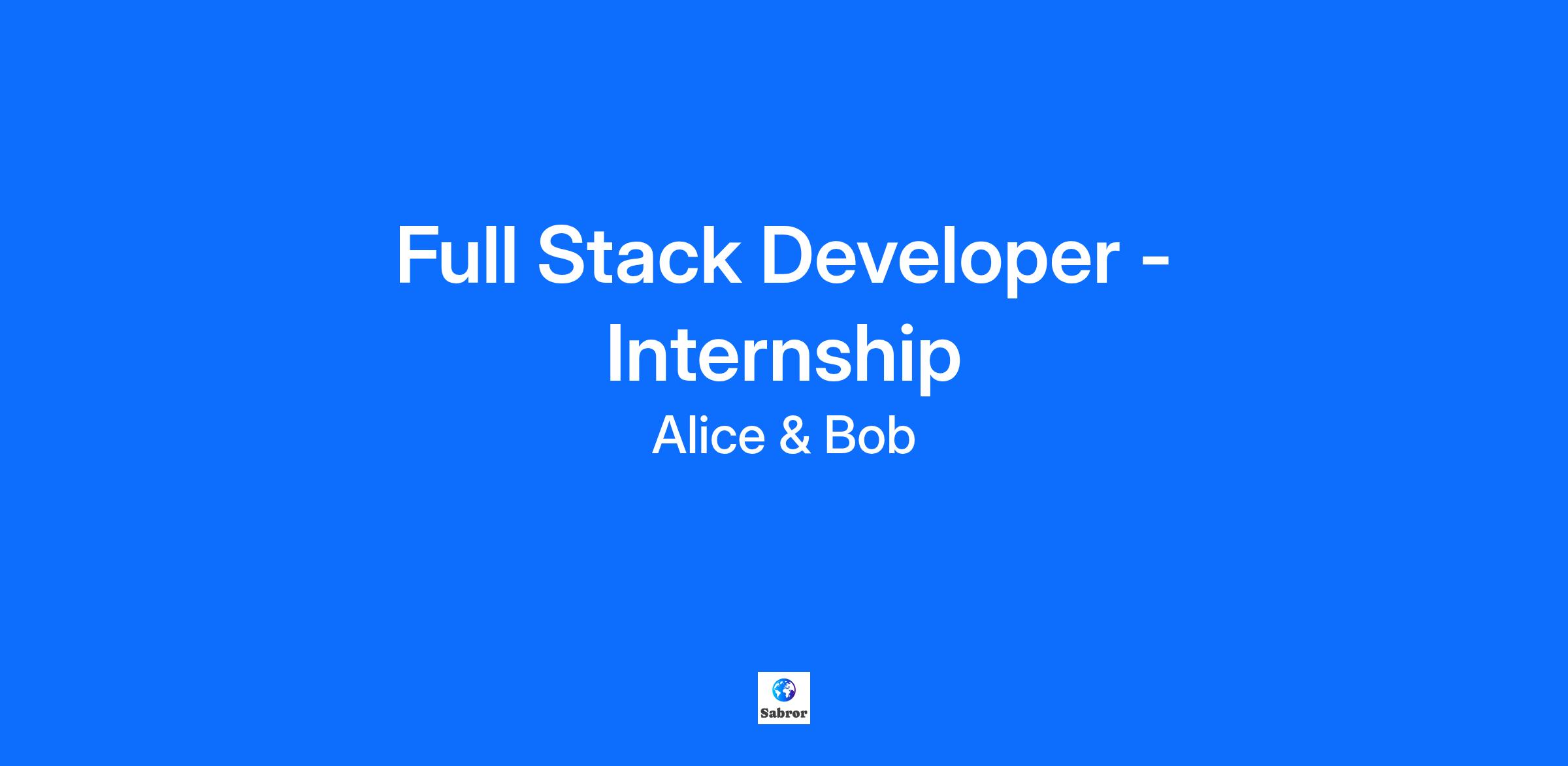 Full Stack Developer - Internship

Alice & Bob

Sabror